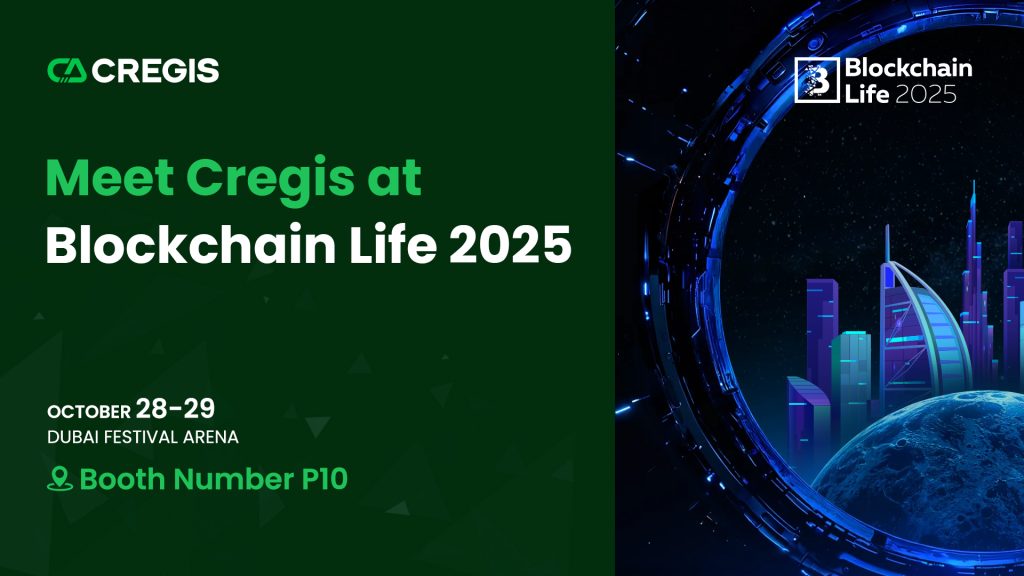 CREGIS

Meet Cregis at
Blockchain Life 2025

OCTOBER 28-29
DUBAI FESTIVAL ARENA

Booth Number P10

Blockchain Life 2025